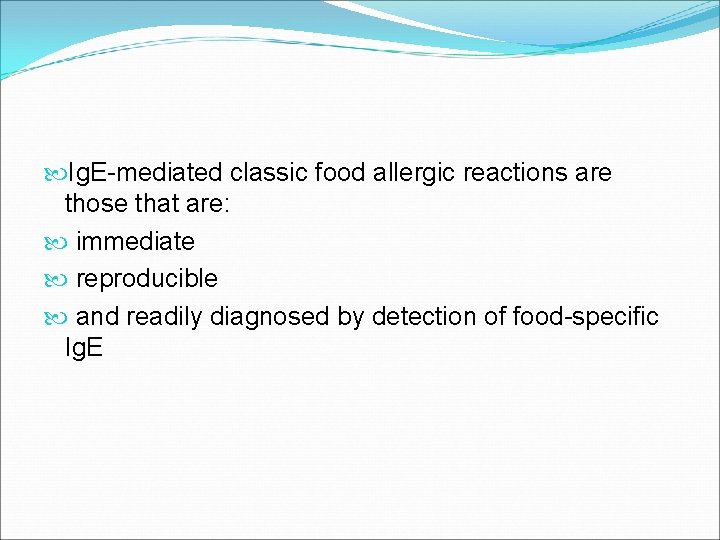 IgE-mediated classic food allergic reactions are those that are:

immediate

reproducible

and readily diagnosed by detection of food-specific IgE